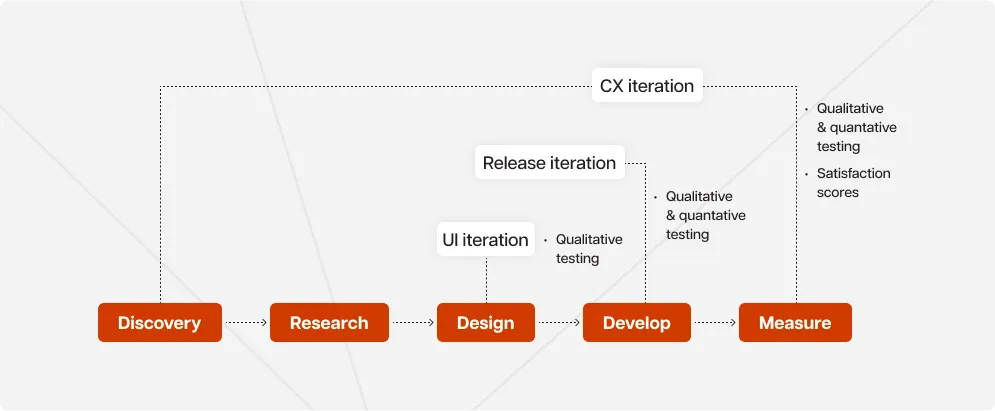 CX iteration

• Qualitative & quantative testing
• Satisfaction scores

Release iteration

• Qualitative & quantative testing

UI iteration

• Qualitative testing

Discovery

Research

Design

Develop

Measure